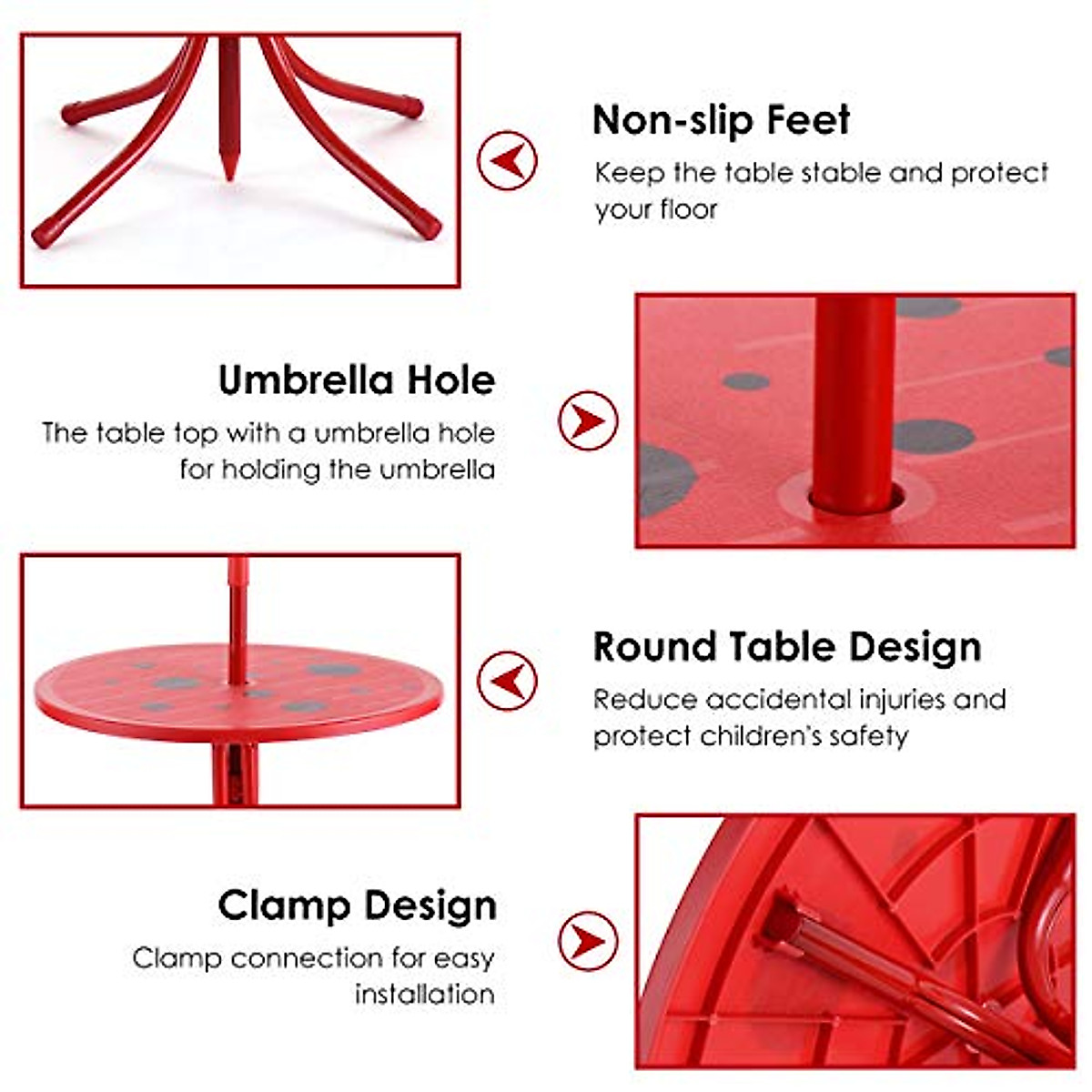 Non-slip Feet
Keep the table stable and protect your floor

Umbrella Hole
The table top with a umbrella hole for holding the umbrella

Round Table Design
Reduce accidental injuries and protect children's safety

Clamp Design
Clamp connection for easy installation